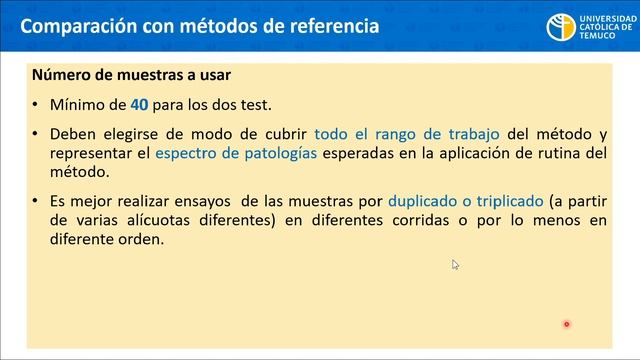 Comparación con métodos de referencia

UNIVERSIDAD CATÓLICA DE TEMUCO

Número de muestras a usar

• Mínimo de 40 para los dos test.

• Deben elegirse de modo de cubrir todo el rango de trabajo del método y representar el espectro de patologías esperadas en la aplicación de rutina del método.

• Es mejor realizar ensayos de las muestras por duplicado o triplicado (a partir de varias alícuotas diferentes) en diferentes corridas o por lo menos en diferente orden.